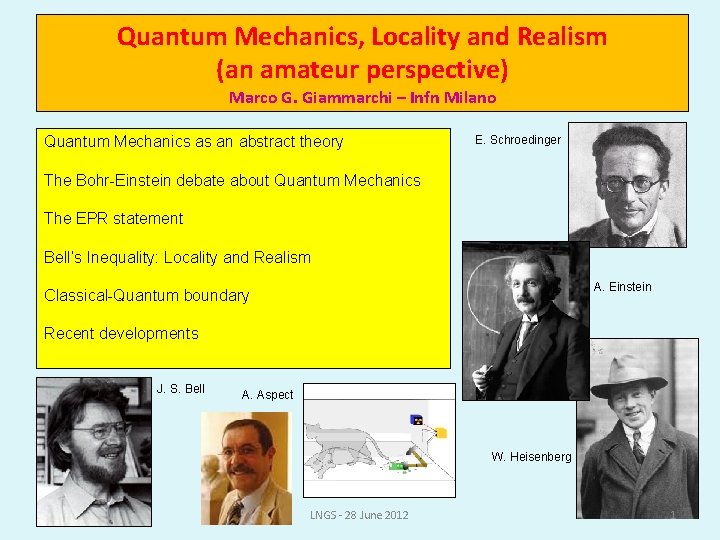 Quantum Mechanics, Locality and Realism
(an amateur perspective)
Marco G. Giammarchi – Infn Milano

Quantum Mechanics as an abstract theory

The Bohr-Einstein debate about Quantum Mechanics

The EPR statement

Bell's Inequality: Locality and Realism

Classical-Quantum boundary

Recent developments

E. Schroedinger

A. Einstein

W. Heisenberg

J. S. Bell

A. Aspect

LNGS - 28 June 2012

1